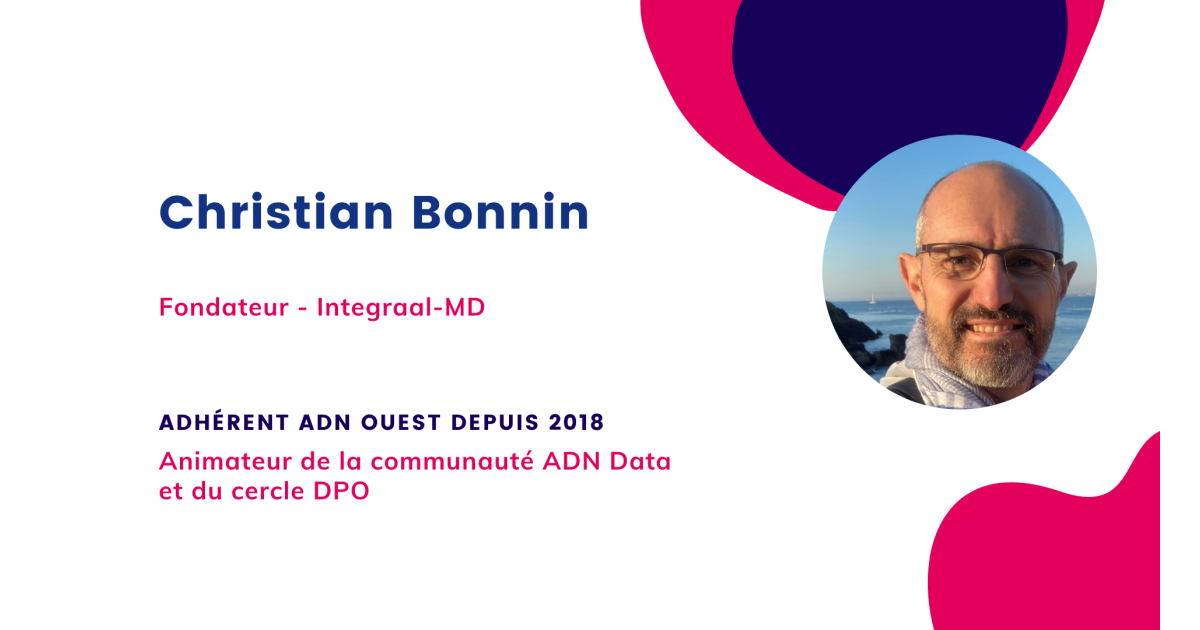 Christian Bonnin

Fondateur - Integraal-MD

ADHÉRENT ADN OUEST DEPUIS 2018

Animateur de la communauté ADN Data et du cercle DPO